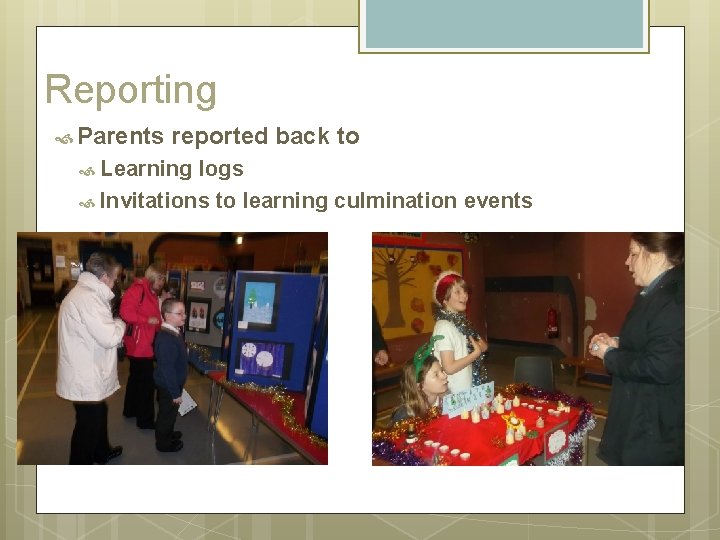 Reporting

Parents reported back to

Learning logs

Invitations to learning culmination events